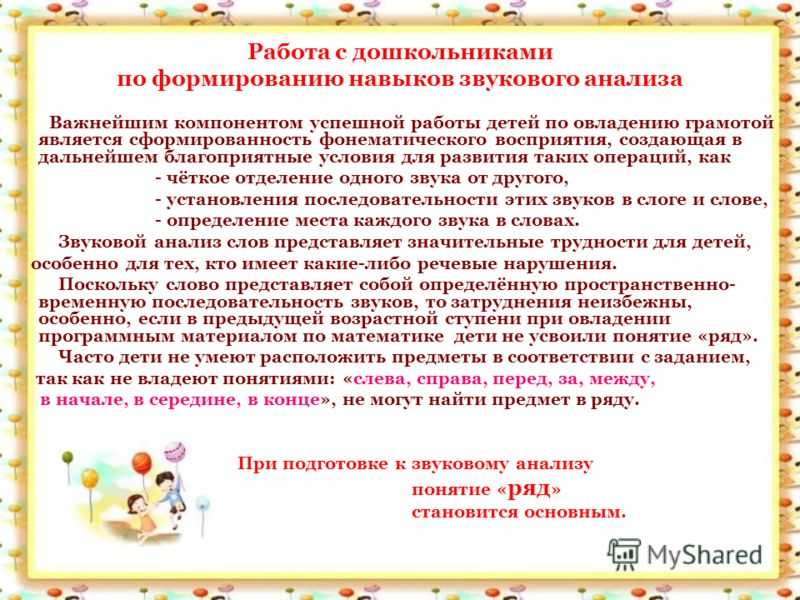 Работа с дошкольниками
по формированию навыков звукового анализа

Важнейшим компонентом успешной работы детей по овладению грамотой является сформированность фонематического восприятия, создающая в дальнейшем благоприятные условия для развития таких операций, как
- чёткое отделение одного звука от другого,
- установления последовательности этих звуков в слоге и слове,
- определение места каждого звука в словах.

Звуковой анализ слов представляет значительные трудности для детей, особенно для тех, кто имеет какие-либо речевые нарушения.

Поскольку слово представляет собой определённую пространственно-временную последовательность звуков, то затруднения неизбежны, особенно, если в предыдущей возрастной ступени при овладении программным материалом по математике дети не усвоили понятие «ряд».

Часто дети не умеют расположить предметы в соответствии с заданием, так как не владеют понятиями: «слева, справа, перед, за, между, в начале, в середине, в конце», не могут найти предмет в ряду.

При подготовке к звуковому анализу
понятие «ряд»
становится основным.

MyShared